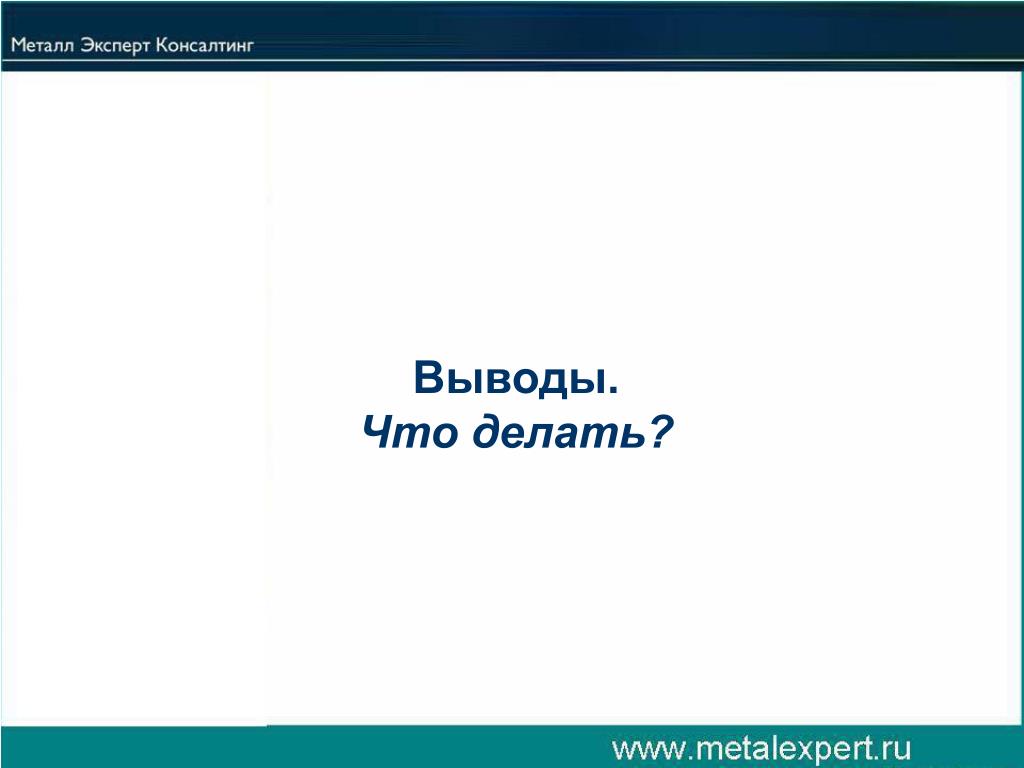 Металл Эксперт Консалтинг

Выводы.
Что делать?

www.metalexpert.ru